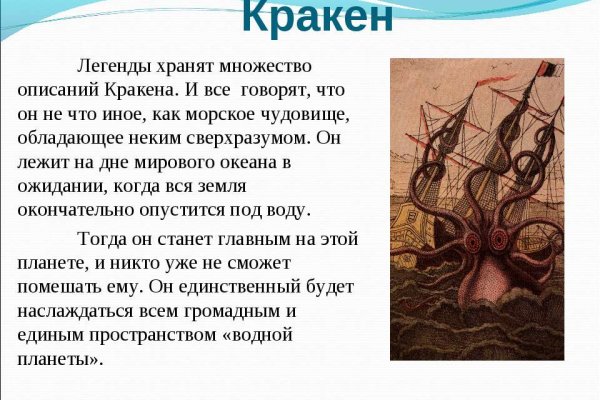 Кракен

Легенды хранят множество описаний Кракена. И все говорят, что он не что иное, как морское чудовище, обладающее неким сверхразумом. Он лежит на дне мирового океана в ожидании, когда вся земля окончательно опустится под воду.

Тогда он станет главным на этой планете, и никто уже не сможет помешать ему. Он единственный будет наслаждаться всем громадным и единым пространством «водной планеты».